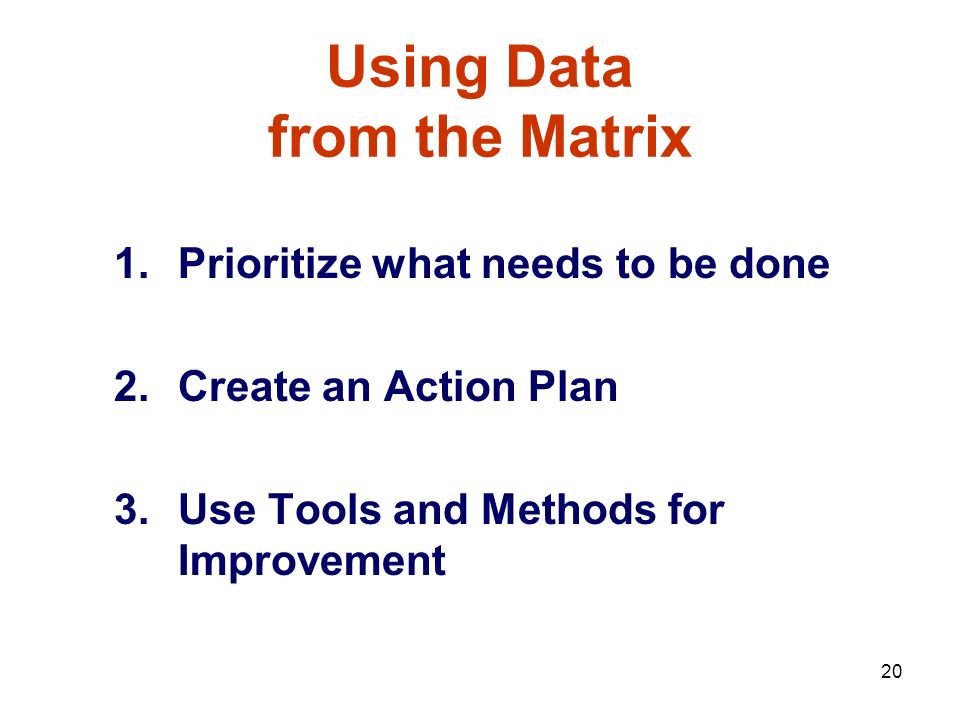 Using Data
from the Matrix

1. Prioritize what needs to be done

2. Create an Action Plan

3. Use Tools and Methods for Improvement

20